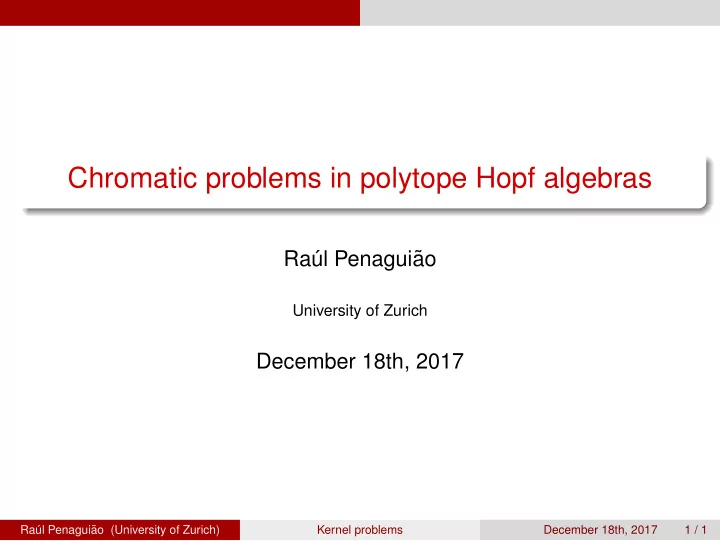 Chromatic problems in polytope Hopf algebras

Raúl Penaguião

University of Zurich

December 18th, 2017

Raúl Penaguião (University of Zurich) Kernel problems December 18th, 2017 1 / 1